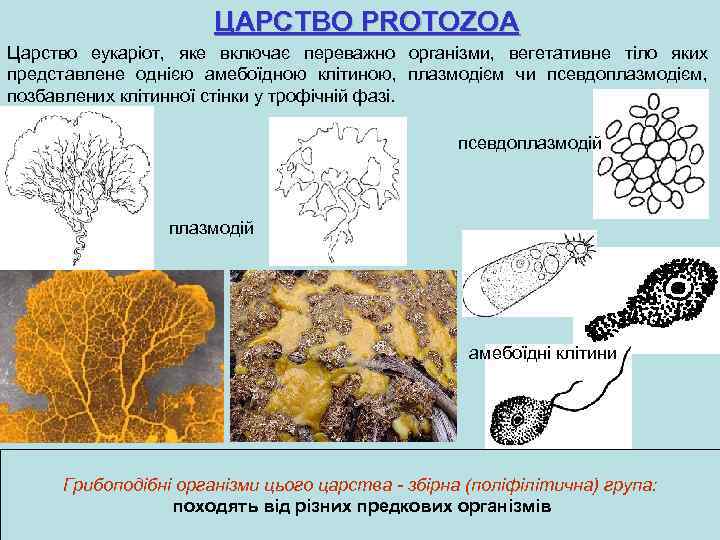 ЦАРСТВО PROTOZOA

Царство еукаріот, яке включає переважно організми, вегетативне тіло яких представлене однією амебоїдною клітиною, плазмодієм чи псевдоплазмодієм, позбавлених клітинної стінки у трофічній фазі.

псевдоплазмодій

плазмодій

амебоїдні клітини

Грибоподібні організми цього царства - збірна (поліфілітична) група:
походять від різних предкових організмів